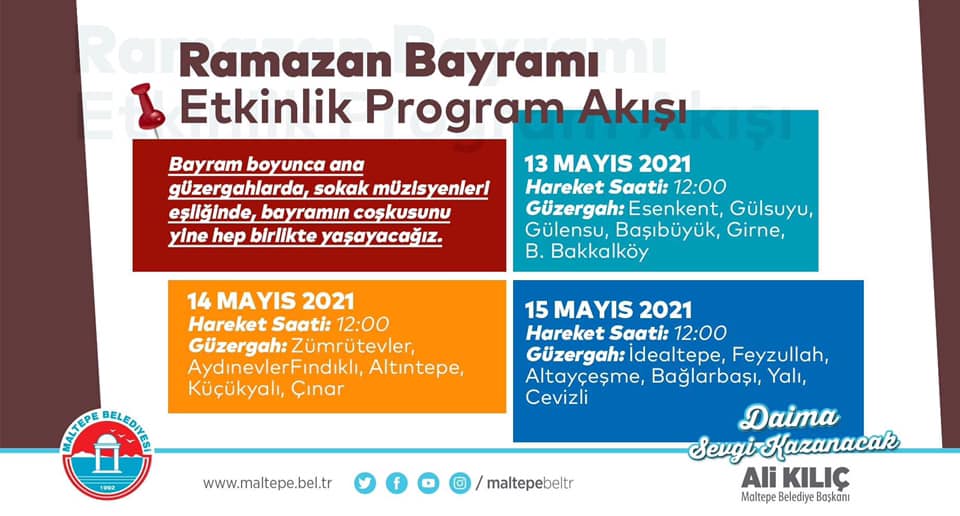 Ramazan Bayramı
Etkinlik Program Akışı

Bayram boyunca ana güzergahlarda, sokak müzisyenleri eşliğinde, bayramın coşkusunu yine hep birlikte yaşayacağız.

13 MAYIS 2021
Hareket Saati: 12:00
Güzergah: Esenkent, Gülsuyu, Gülensu, Başıbüyük, Girne, B. Bakkalköy

14 MAYIS 2021
Hareket Saati: 12:00
Güzergah: Zümrütevler, AydınevlerFındıklı, Altıntepe, Küçükyalı, Çınar

15 MAYIS 2021
Hareket Saati: 12:00
Güzergah: İdealtepe, Feyzullah, Altayçeşme, Bağlarbaşı, Yalı, Cevizli

MALTEPE BELEDİYESİ 1992

www.maltepe.bel.tr / maltepebeltr

Daima Sevgi Kazanacak
Ali KILIÇ
Maltepe Belediye Başkanı